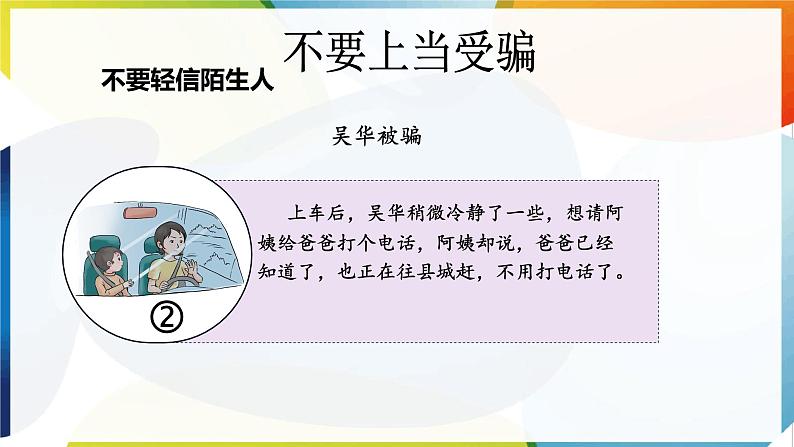 不要上当受骗

不要轻信陌生人

吴华被骗

②

上车后，吴华稍微冷静了一些，想请阿姨给爸爸打个电话，阿姨却说，爸爸已经知道了，也正在往县城赶，不用打电话了。